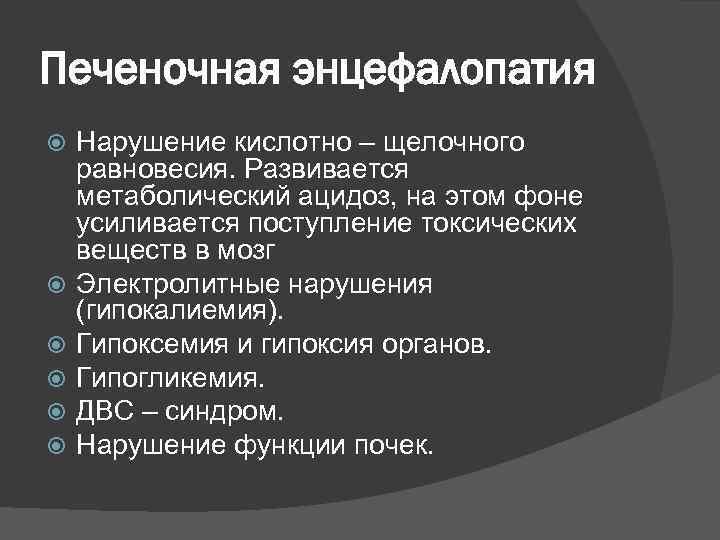 Печеночная энцефалопатия

Нарушение кислотно – щелочного равновесия. Развивается метаболический ацидоз, на этом фоне усиливается поступление токсических веществ в мозг

Электролитные нарушения (гипокалиемия).

Гипоксемия и гипоксия органов.

Гипогликемия.

ДВС – синдром.

Нарушение функции почек.